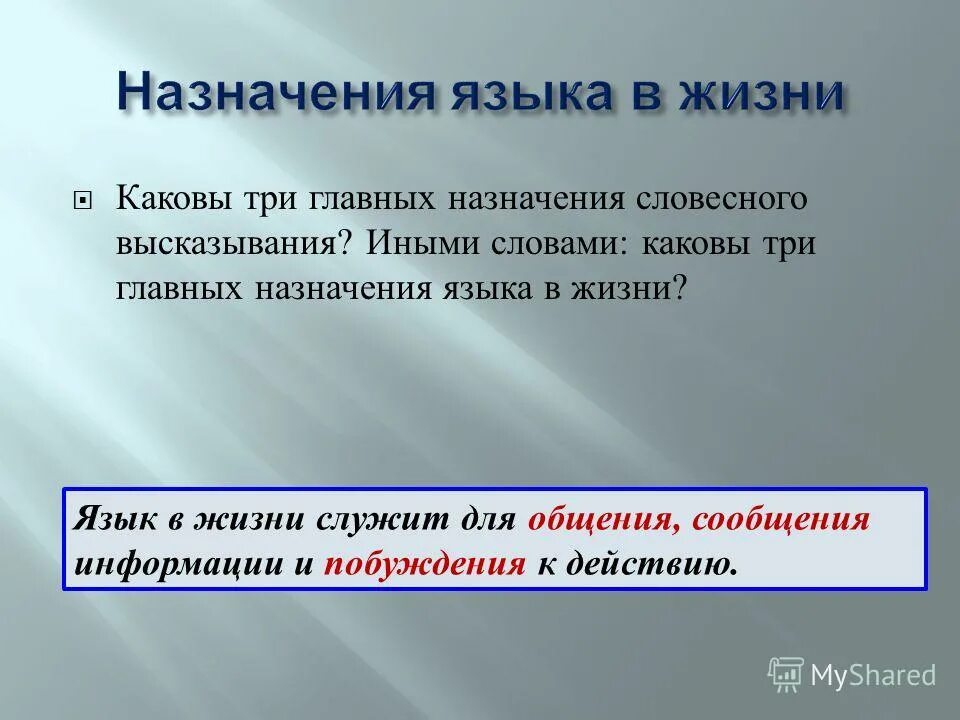 Назначения языка в жизни

Каковы три главных назначения словесного высказывания? Иными словами: каковы три главных назначения языка в жизни?

Язык в жизни служит для общения, сообщения информации и побуждения к действию.

MyShared